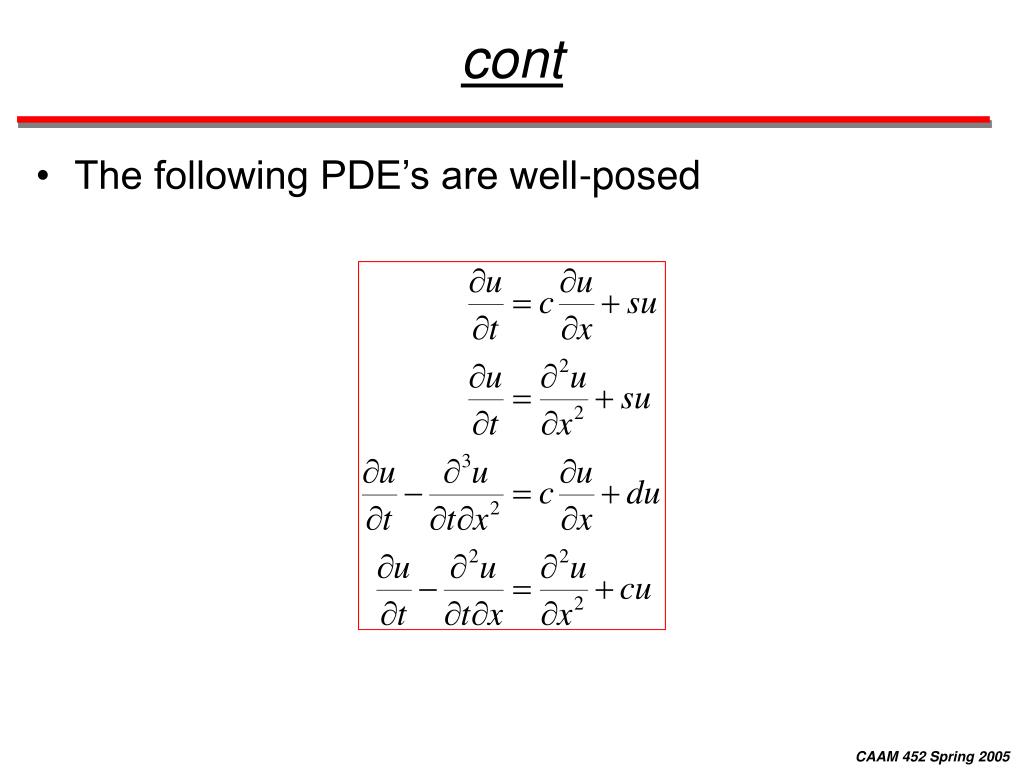 cont

• The following PDE’s are well-posed

$\frac{\partial u}{\partial t} = c\frac{\partial u}{\partial x} + su$

$\frac{\partial u}{\partial t} = \frac{\partial^2 u}{\partial x^2} + su$

$\frac{\partial u}{\partial t} - \frac{\partial^3 u}{\partial t \partial x^2} = c\frac{\partial u}{\partial x} + du$

$\frac{\partial u}{\partial t} - \frac{\partial^2 u}{\partial t \partial x} = \frac{\partial^2 u}{\partial x^2} + cu$

CAAM 452 Spring 2005